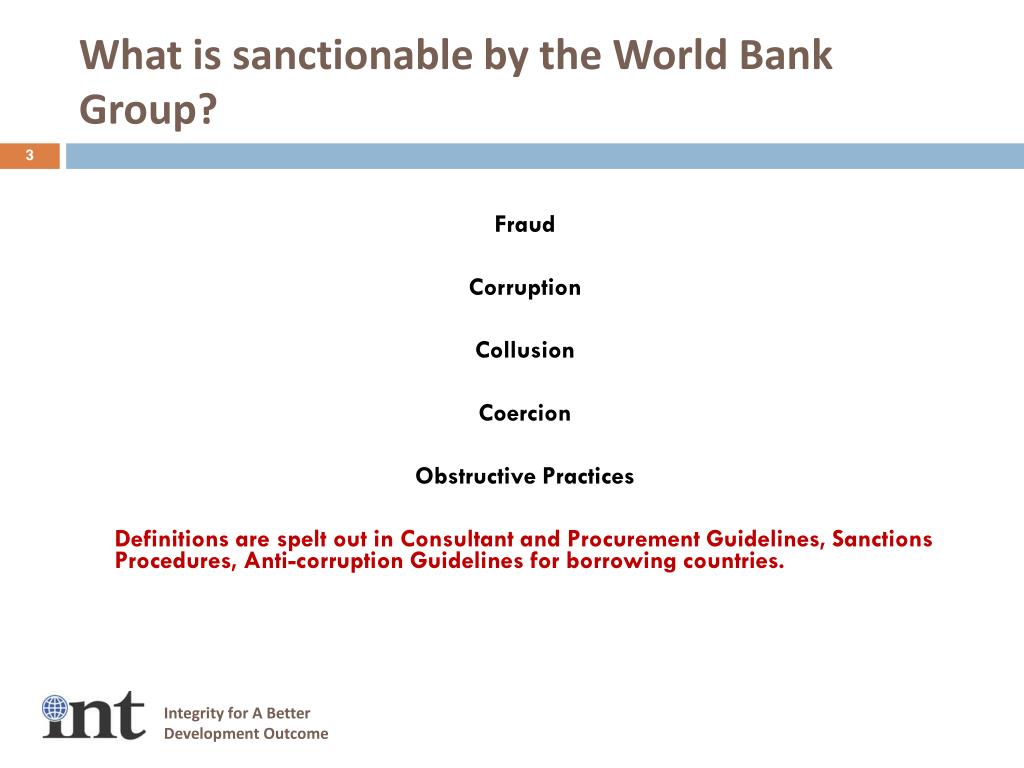 What is sanctionable by the World Bank Group?

3

Fraud

Corruption

Collusion

Coercion

Obstructive Practices

Definitions are spelt out in Consultant and Procurement Guidelines, Sanctions Procedures, Anti-corruption Guidelines for borrowing countries.

int

Integrity for A Better Development Outcome